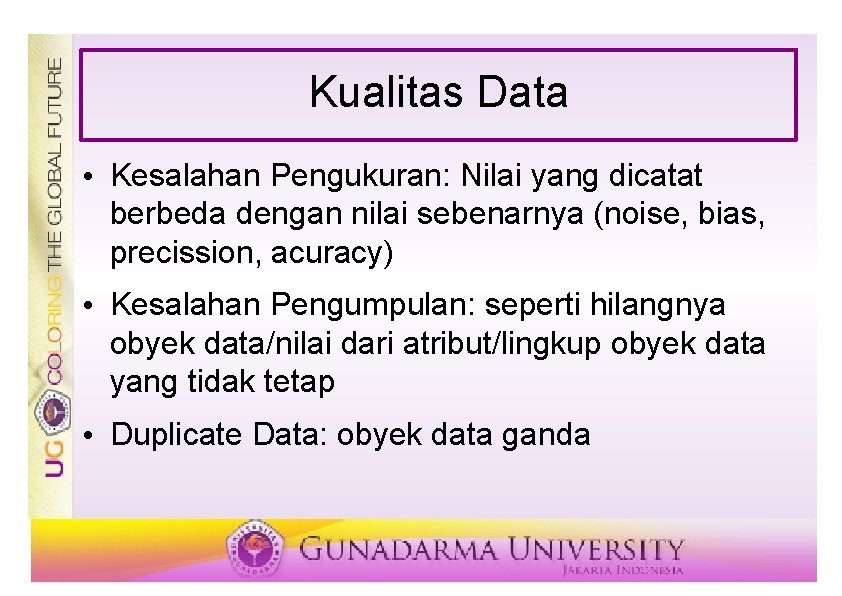 UG COLORING THE GLOBAL FUTURE

Kualitas Data

• Kesalahan Pengukuran: Nilai yang dicatat berbeda dengan nilai sebenarnya (noise, bias, precission, acuracy)

• Kesalahan Pengumpulan: seperti hilangnya obyek data/nilai dari atribut/lingkup obyek data yang tidak tetap

• Duplicate Data: obyek data ganda

GUNADARMA UNIVERSITY
JAKARTA INDONESIA